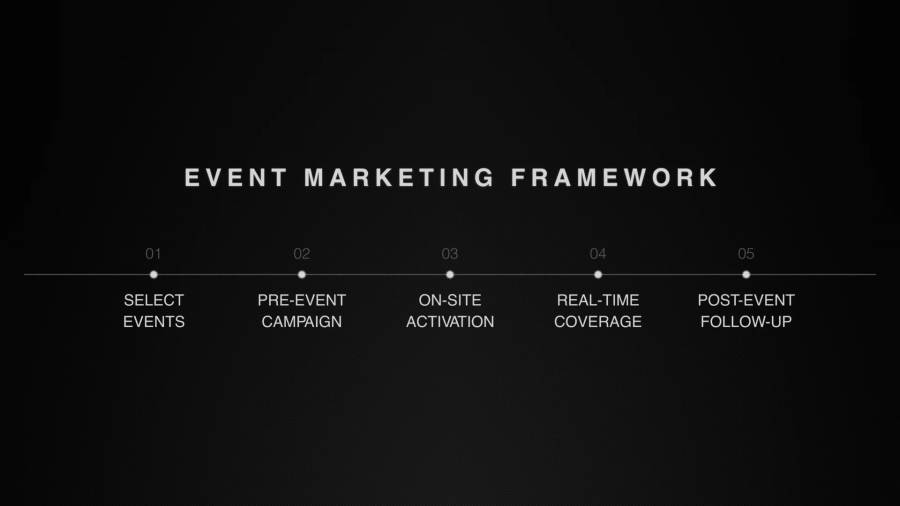 EVENT MARKETING FRAMEWORK

01
SELECT EVENTS

02
PRE-EVENT CAMPAIGN

03
ON-SITE ACTIVATION

04
REAL-TIME COVERAGE

05
POST-EVENT FOLLOW-UP